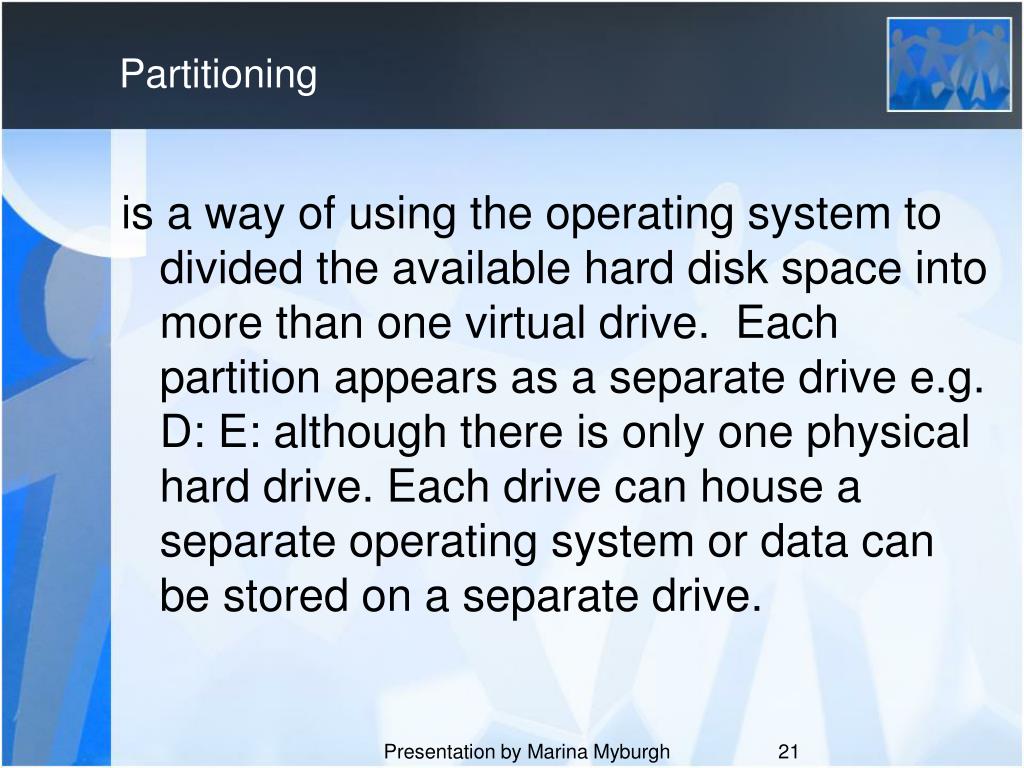 Partitioning

is a way of using the operating system to divided the available hard disk space into more than one virtual drive.  Each partition appears as a separate drive e.g. D: E: although there is only one physical hard drive. Each drive can house a separate operating system or data can be stored on a separate drive.

Presentation by Marina Myburgh

21